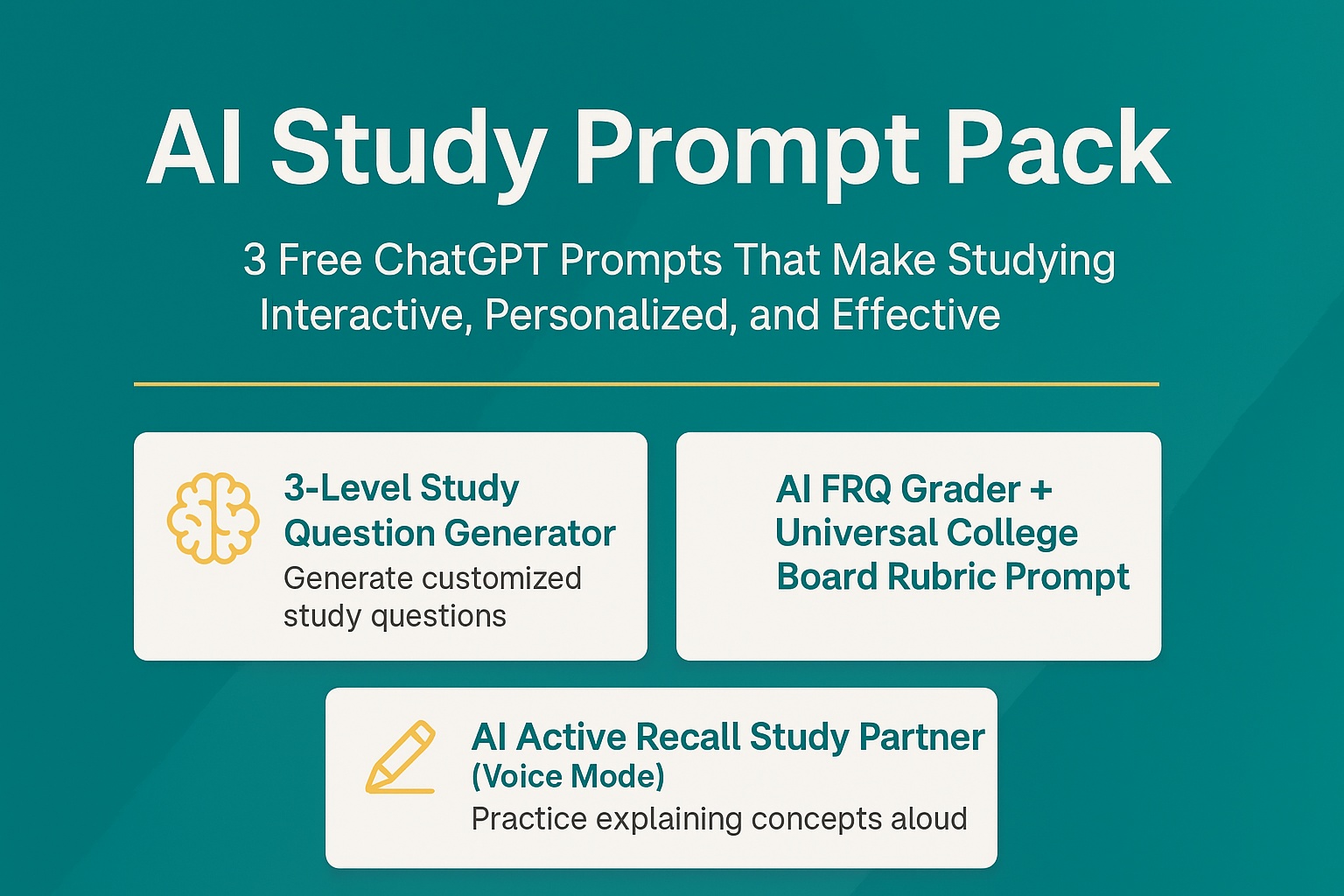 AI Study Prompt Pack

3 Free ChatGPT Prompts That Make Studying Interactive, Personalized, and Effective

3-Level Study Question Generator
Generate customized study questions

AI FRQ Grader + Universal College Board Rubric Prompt

AI Active Recall Study Partner (Voice Mode)
Practice explaining concepts aloud